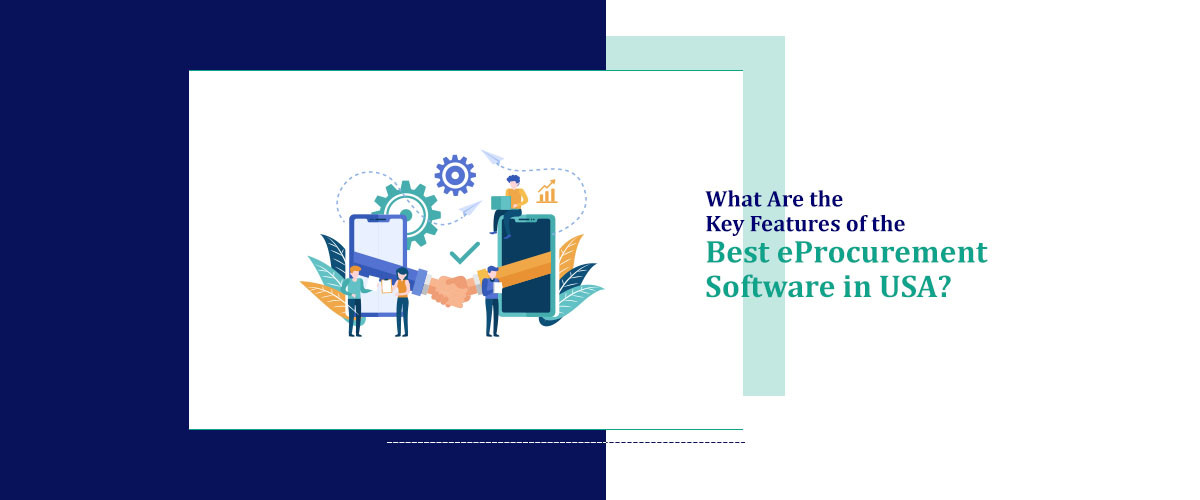 What Are the
Key Features of the
Best eProcurement
Software in USA?